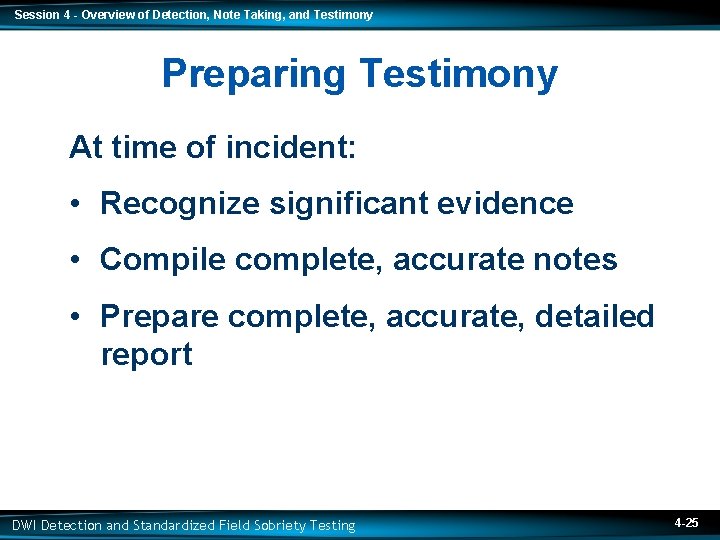 Session 4 - Overview of Detection, Note Taking, and Testimony

Preparing Testimony

At time of incident:

• Recognize significant evidence

• Compile complete, accurate notes

• Prepare complete, accurate, detailed report

DWI Detection and Standardized Field Sobriety Testing

4-25